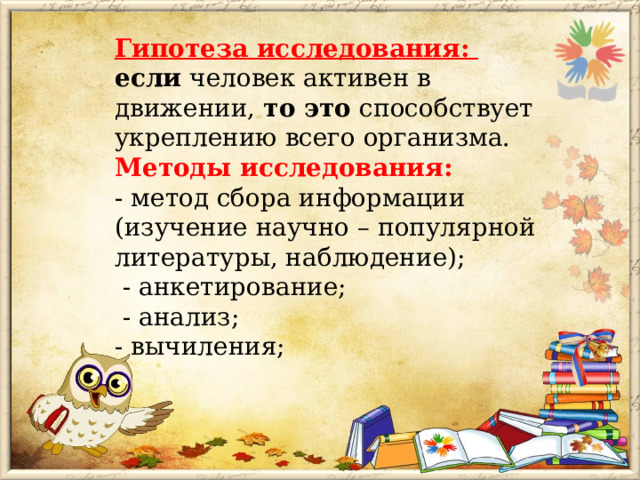 Гипотеза исследования:
если человек активен в движении, то это способствует укреплению всего организма.
Методы исследования:
- метод сбора информации (изучение научно – популярной литературы, наблюдение);
- анкетирование;
- анализ;
- вычиления;